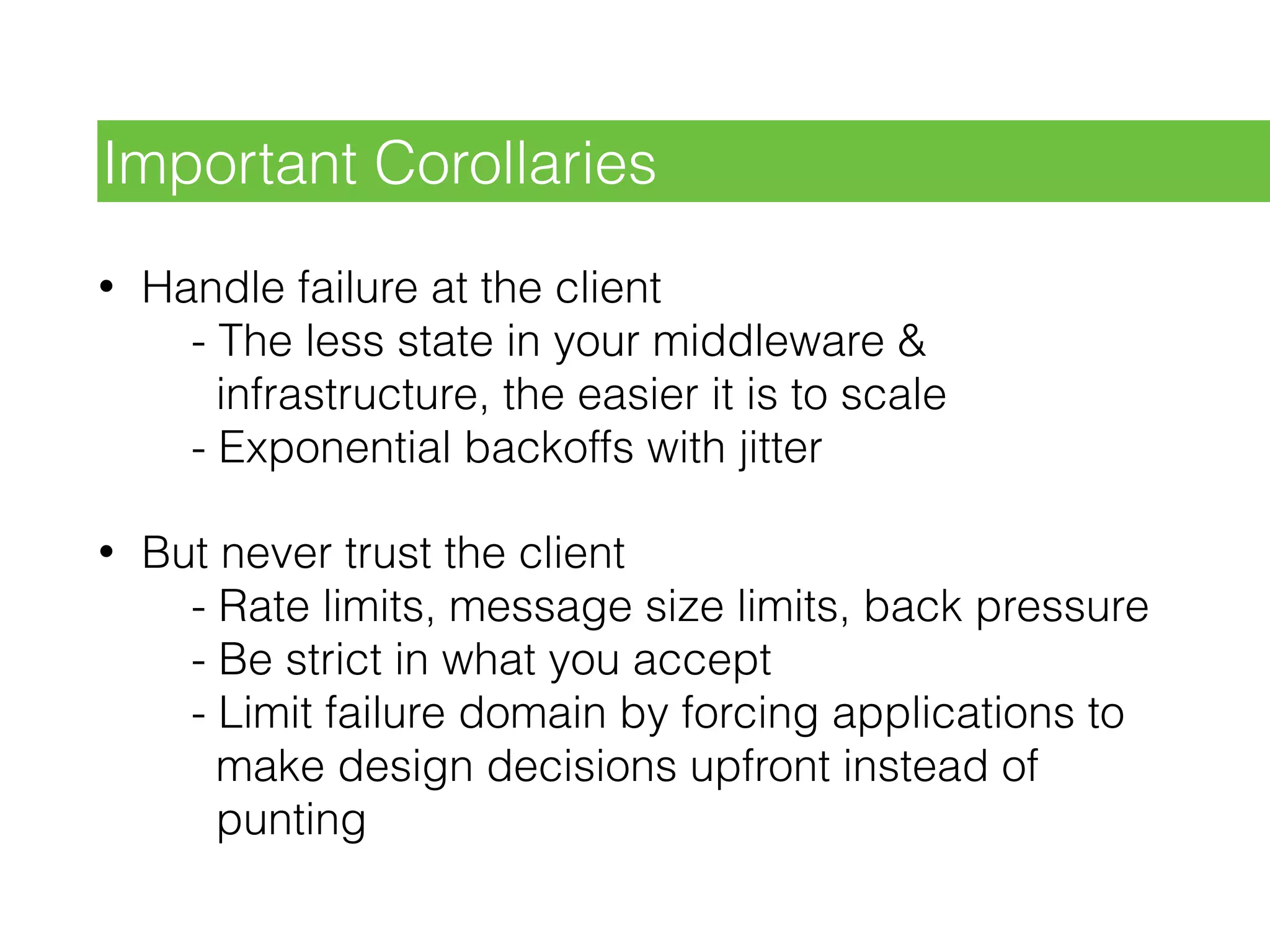 Important Corollaries

• Handle failure at the client
- The less state in your middleware & infrastructure, the easier it is to scale
- Exponential backoffs with jitter

• But never trust the client
- Rate limits, message size limits, back pressure
- Be strict in what you accept
- Limit failure domain by forcing applications to make design decisions upfront instead of punting